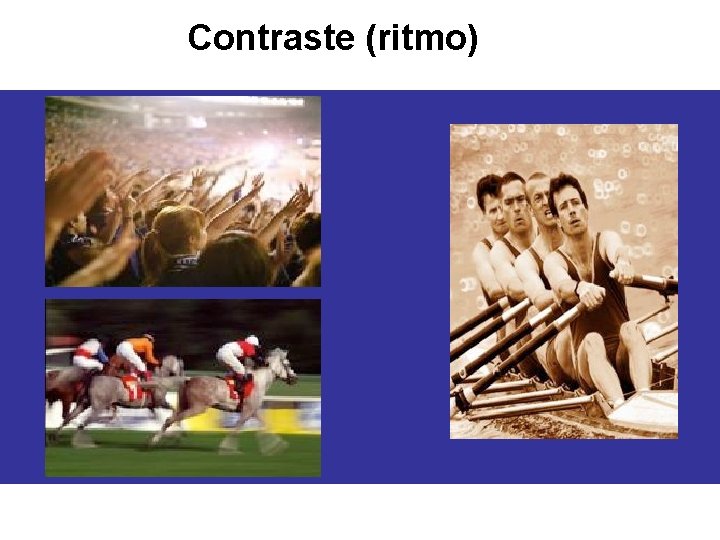 Contraste (ritmo)